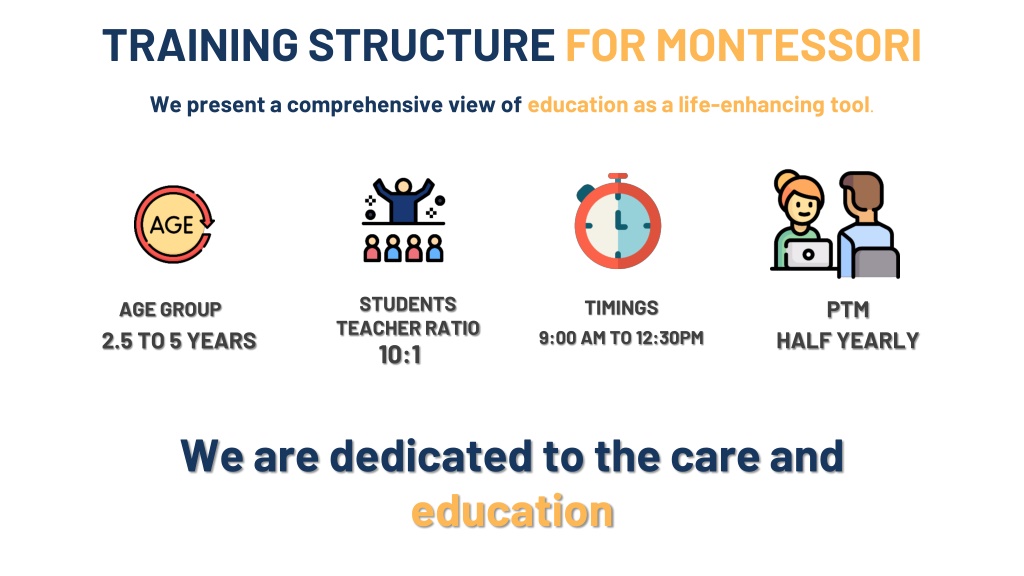 TRAINING STRUCTURE FOR MONTESSORI

We present a comprehensive view of education as a life-enhancing tool.

AGE

AGE GROUP
2.5 TO 5 YEARS

STUDENTS
TEACHER RATIO
10:1

TIMINGS
9:00 AM TO 12:30PM

PTM
HALF YEARLY

We are dedicated to the care and education